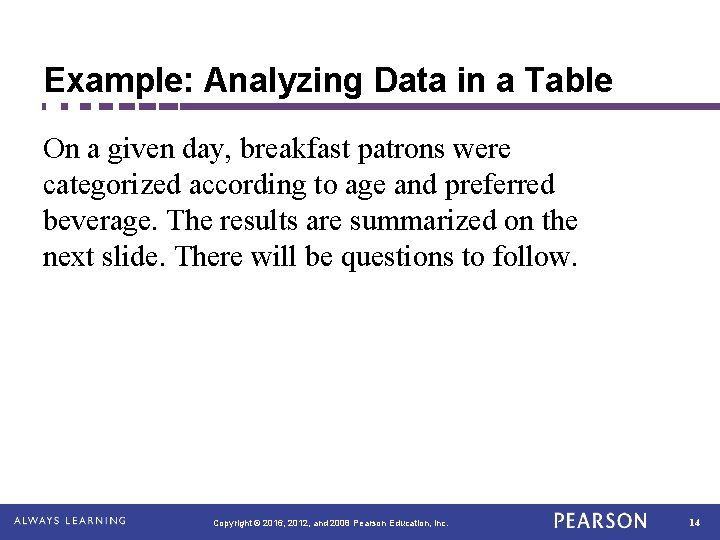 Example: Analyzing Data in a Table

On a given day, breakfast patrons were categorized according to age and preferred beverage. The results are summarized on the next slide. There will be questions to follow.

ALWAYS LEARNING

Copyright © 2016, 2012, and 2008 Pearson Education, Inc.

PEARSON

14